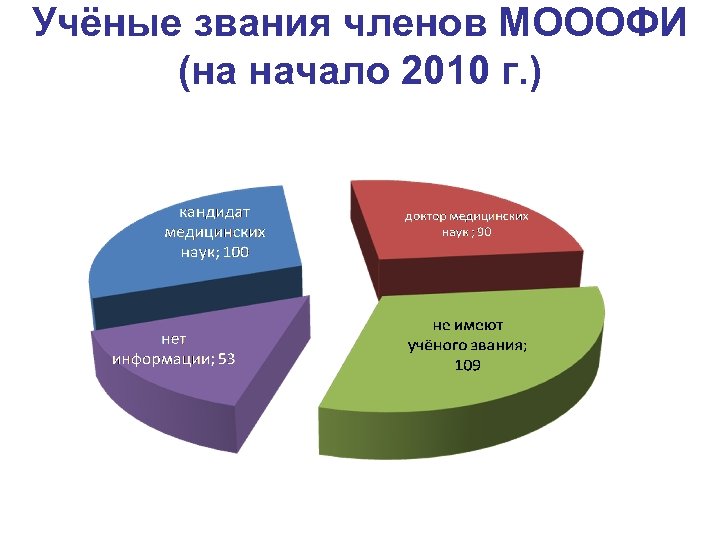 Учёные звания членов МОООФИ (на начало 2010 г.)

кандидат медицинских наук; 100

доктор медицинских наук ; 90

нет информации; 53

не имеют учёного звания; 109